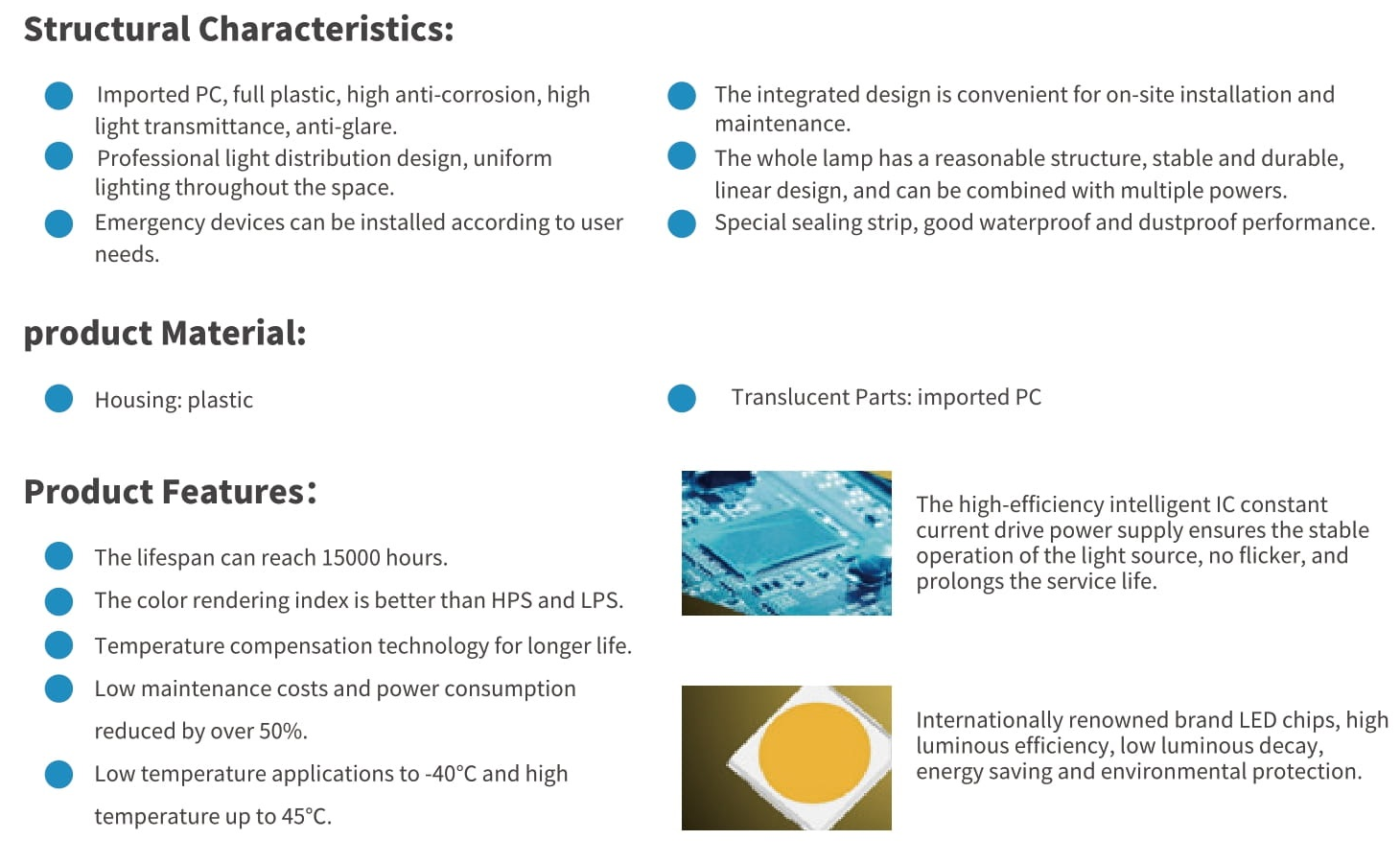 Structural Characteristics:

Imported PC, full plastic, high anti-corrosion, high light transmittance, anti-glare.

Professional light distribution design, uniform lighting throughout the space.

Emergency devices can be installed according to user needs.

The integrated design is convenient for on-site installation and maintenance.

The whole lamp has a reasonable structure, stable and durable, linear design, and can be combined with multiple powers.

Special sealing strip, good waterproof and dustproof performance.

product Material:

Housing: plastic

Translucent Parts: imported PC

Product Features:

The lifespan can reach 15000 hours.

The color rendering index is better than HPS and LPS.

Temperature compensation technology for longer life.

Low maintenance costs and power consumption reduced by over 50%.

Low temperature applications to -40°C and high temperature up to 45°C.

The high-efficiency intelligent IC constant current drive power supply ensures the stable operation of the light source, no flicker, and prolongs the service life.

Internationally renowned brand LED chips, high luminous efficiency, low luminous decay, energy saving and environmental protection.